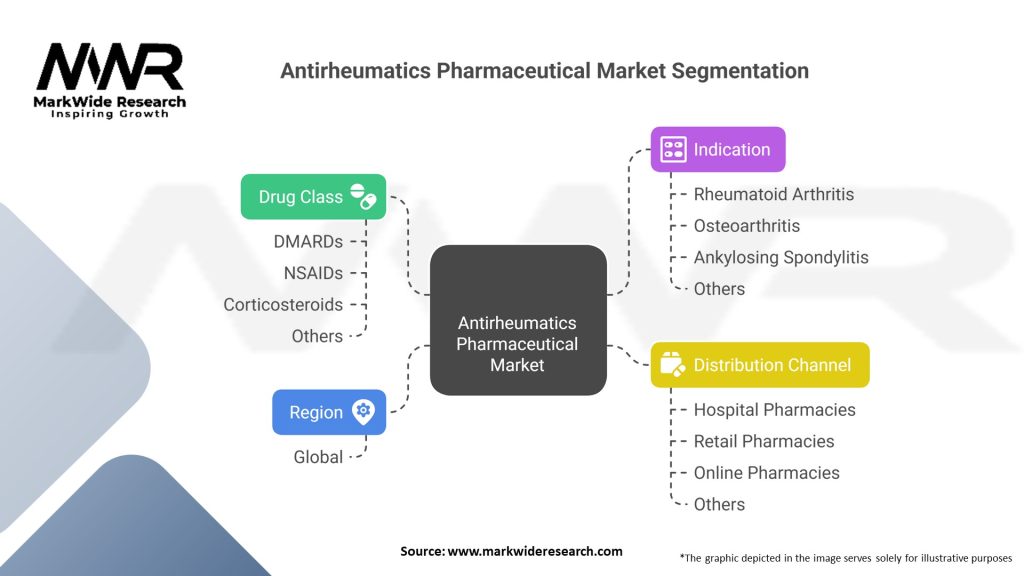 MWR
MarkWide Research
Inspiring Growth

Antirheumatics Pharmaceutical Market Segmentation

Drug Class
DMARDs
NSAIDs
Corticosteroids
Others

Region
Global

Antirheumatics Pharmaceutical Market

Indication
Rheumatoid Arthritis
Osteoarthritis
Ankylosing Spondylitis
Others

Distribution Channel
Hospital Pharmacies
Retail Pharmacies
Online Pharmacies
Others

Source: www.markwideresearch.com

*The graphic depicted in the image serves solely for illustrative purposes